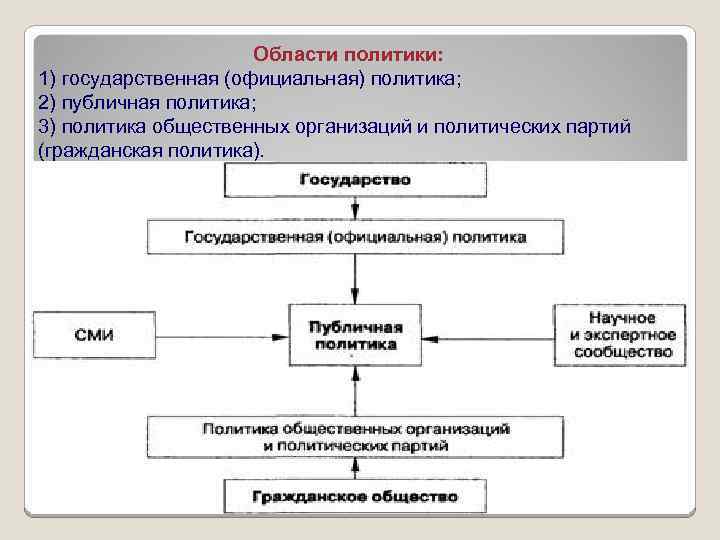 Области политики:
1) государственная (официальная) политика;
2) публичная политика;
3) политика общественных организаций и политических партий (гражданская политика).

Государство

Государственная (официальная) политика

СМИ

Публичная политика

Научное и экспертное сообщество

Политика общественных организаций и политических партий

Гражданское общество